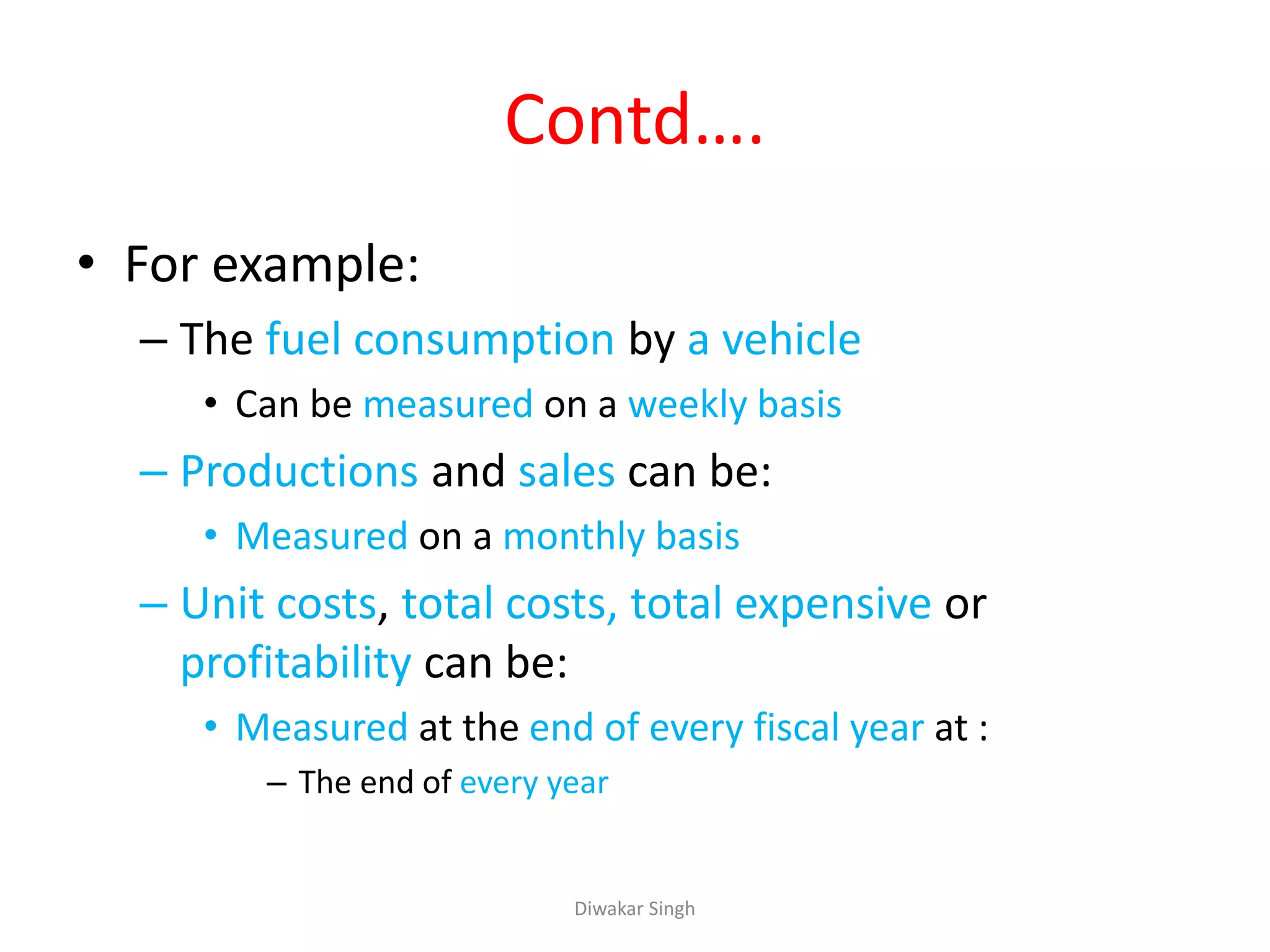 Contd….

• For example:
– The fuel consumption by a vehicle
• Can be measured on a weekly basis
– Productions and sales can be:
• Measured on a monthly basis
– Unit costs, total costs, total expensive or profitability can be:
• Measured at the end of every fiscal year at :
– The end of every year

Diwakar Singh